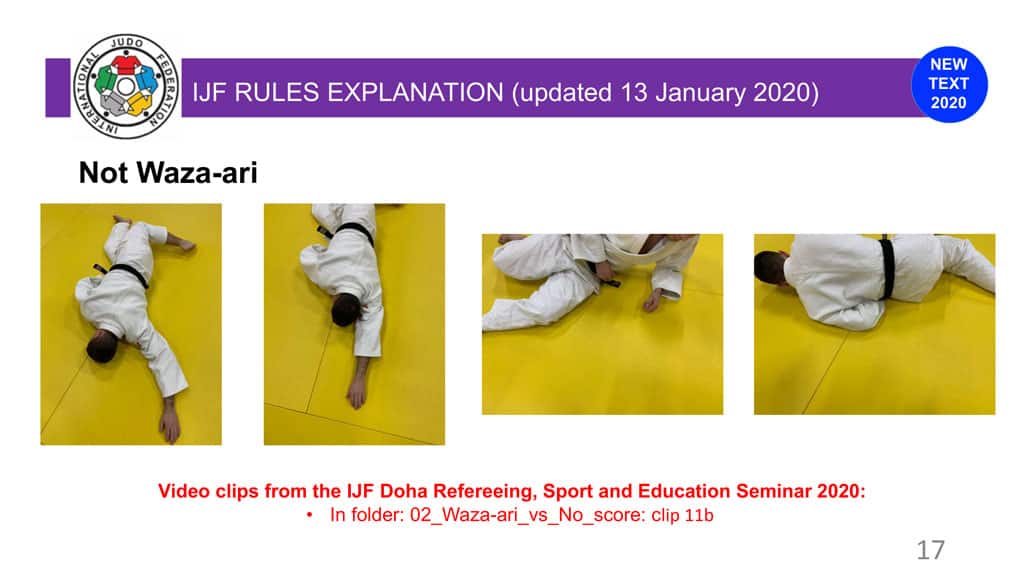 INTERNATIONAL JUDO FEDERATION

IJF RULES EXPLANATION (updated 13 January 2020)

NEW TEXT 2020

Not Waza-ari

Video clips from the IJF Doha Refereeing, Sport and Education Seminar 2020:
• In folder: 02_Waza-ari_vs_No_score: clip 11b

17